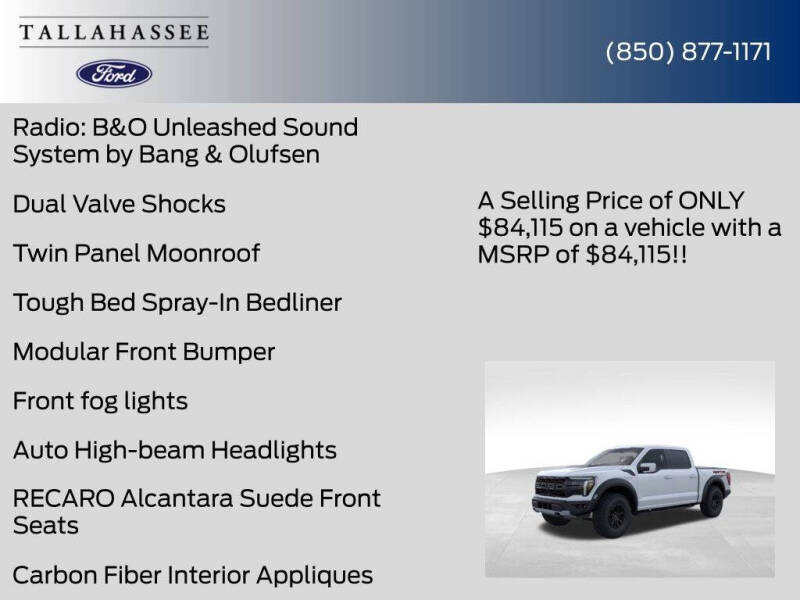 TALLAHASSEE
Ford

(850) 877-1171

Radio: B&O Unleashed Sound System by Bang & Olufsen

Dual Valve Shocks

Twin Panel Moonroof

Tough Bed Spray-In Bedliner

Modular Front Bumper

Front fog lights

Auto High-beam Headlights

RECARO Alcantara Suede Front Seats

Carbon Fiber Interior Appliques

A Selling Price of ONLY $84,115 on a vehicle with a MSRP of $84,115!!